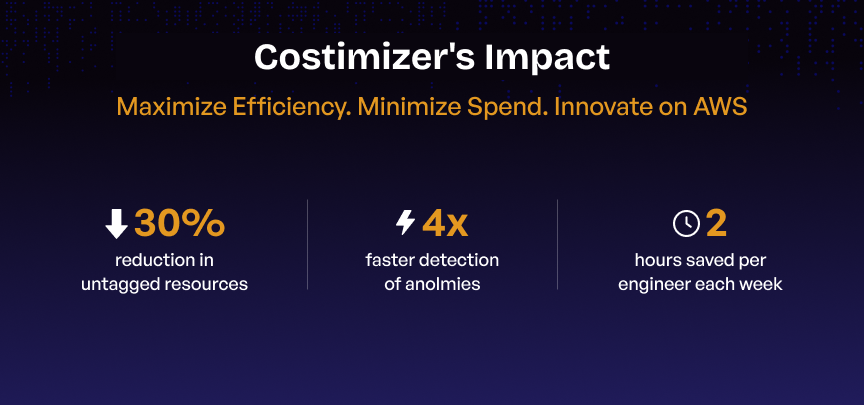 Costimizer's Impact

Maximize Efficiency. Minimize Spend. Innovate on AWS

30%
reduction in untagged resources

4x
faster detection of anolmies

2
hours saved per engineer each week